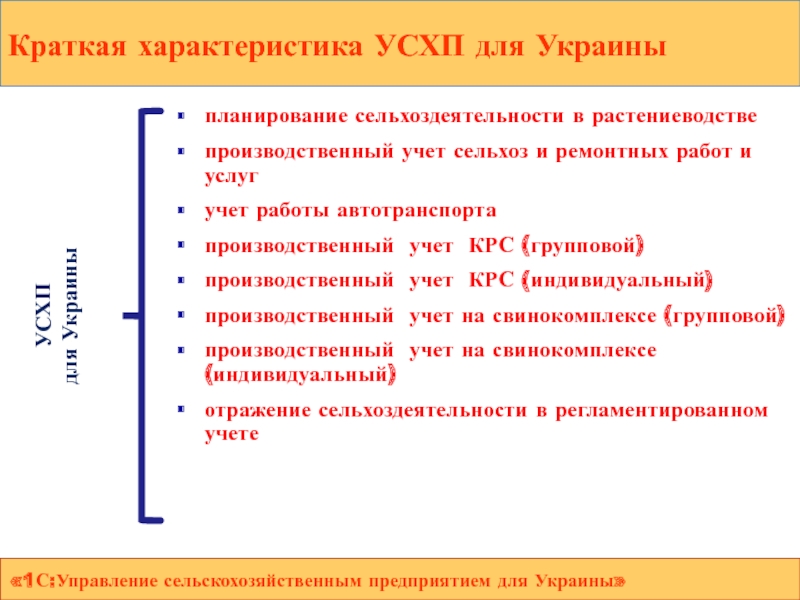 Краткая характеристика УСХП для Украины

УСХП
для Украины

- планирование сельхоздеятельности в растениеводстве
- производственный учет сельхоз и ремонтных работ и услуг
- учет работы автотранспорта
- производственный учет КРС (групповой)
- производственный учет КРС (индивидуальный)
- производственный учет на свинокомплексе (групповой)
- производственный учет на свинокомплексе (индивидуальный)
- отражение сельхоздеятельности в регламентированном учете

«1С:Управление сельскохозяйственным предприятием для Украины»